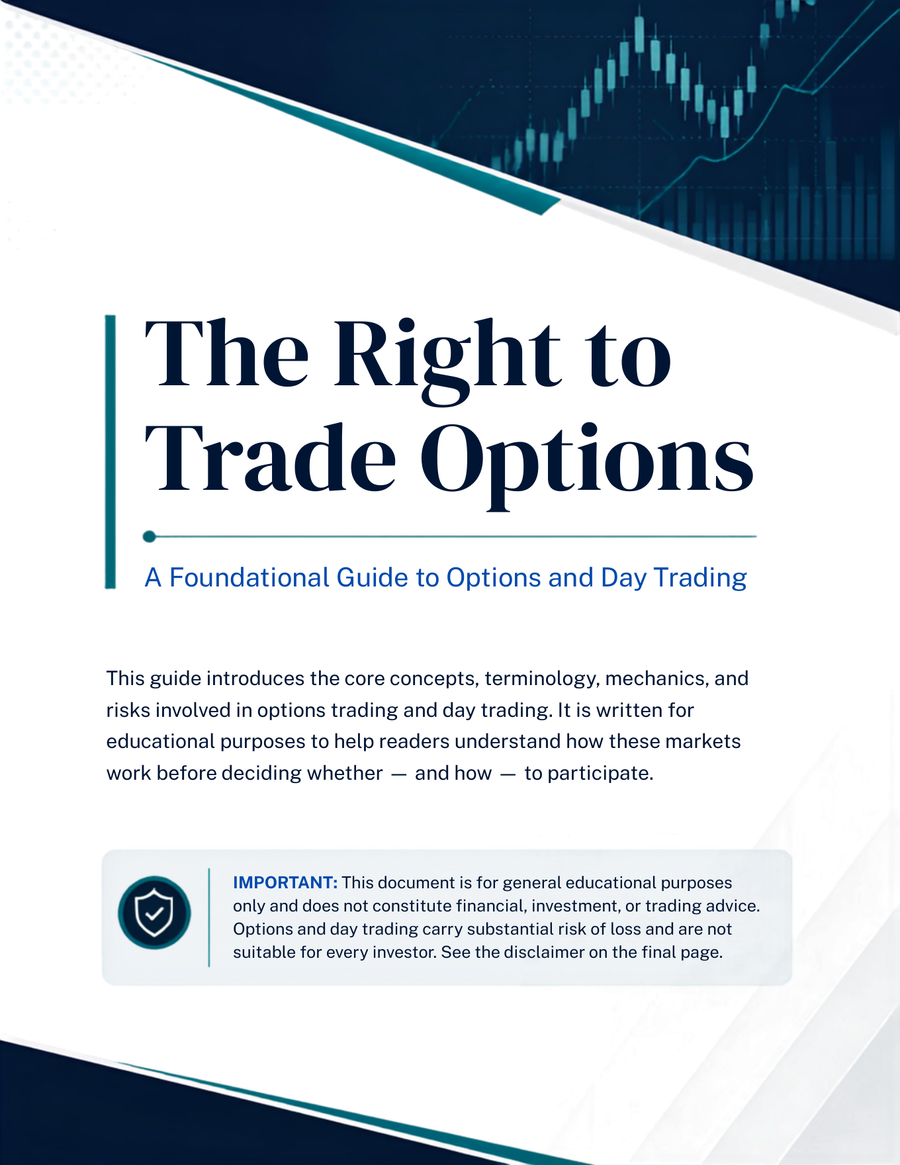 The Right to Trade Options

A Foundational Guide to Options and Day Trading

This guide introduces the core concepts, terminology, mechanics, and risks involved in options trading and day trading. It is written for educational purposes to help readers understand how these markets work before deciding whether — and how — to participate.

IMPORTANT: This document is for general educational purposes only and does not constitute financial, investment, or trading advice. Options and day trading carry substantial risk of loss and are not suitable for every investor. See the disclaimer on the final page.